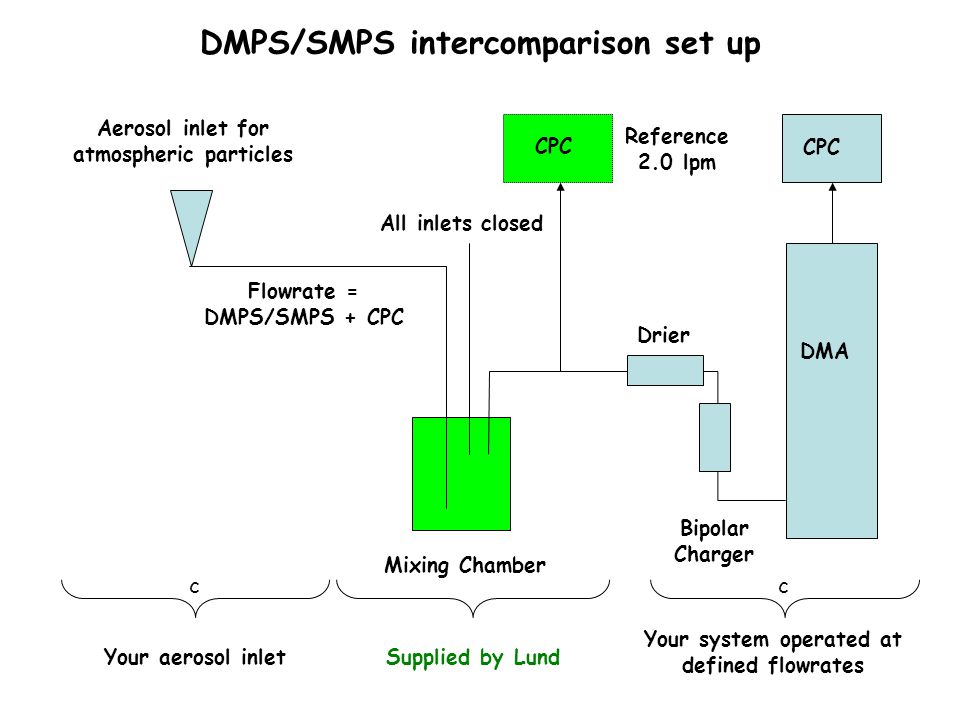 DMPS/SMPS intercomparison set up

Aerosol inlet for atmospheric particles

CPC

Reference 2.0 lpm

CPC

All inlets closed

Flowrate = DMPS/SMPS + CPC

Drier

DMA

Bipolar Charger

Mixing Chamber

c

c

Your aerosol inlet

Supplied by Lund

Your system operated at defined flowrates